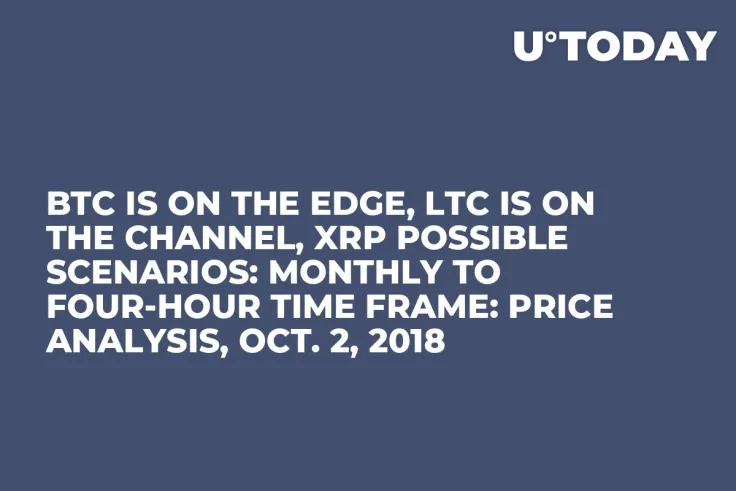 U°TODAY

BTC IS ON THE EDGE, LTC IS ON THE CHANNEL, XRP POSSIBLE SCENARIOS: MONTHLY TO FOUR-HOUR TIME FRAME: PRICE ANALYSIS, OCT. 2, 2018